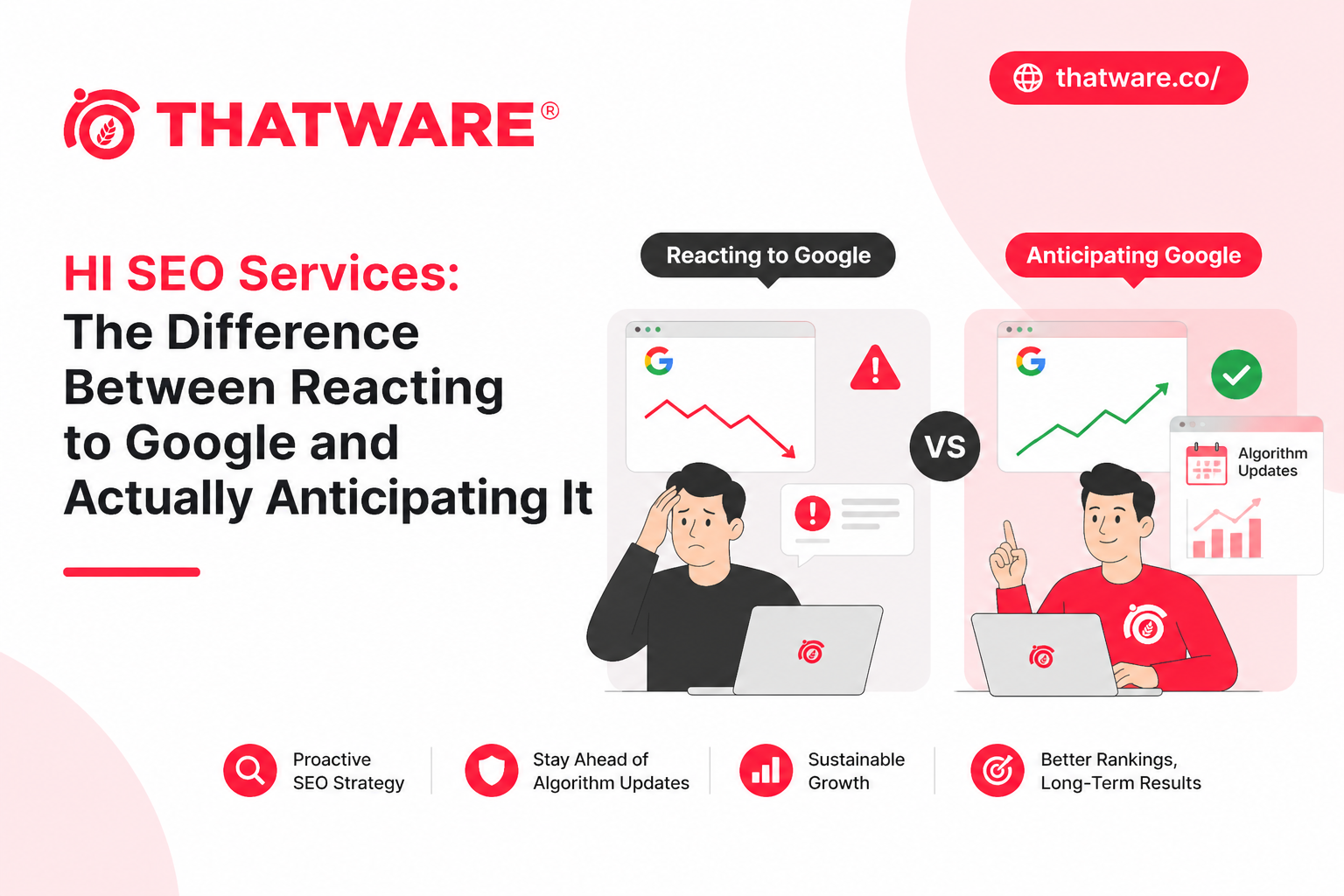 THATWARE®

thatware.co/

HI SEO Services: The Difference Between Reacting to Google and Actually Anticipating It

Reacting to Google

Anticipating Google

G

VS

G

Algorithm Updates

Proactive SEO Strategy

Stay Ahead of Algorithm Updates

Sustainable Growth

Better Rankings, Long-Term Results